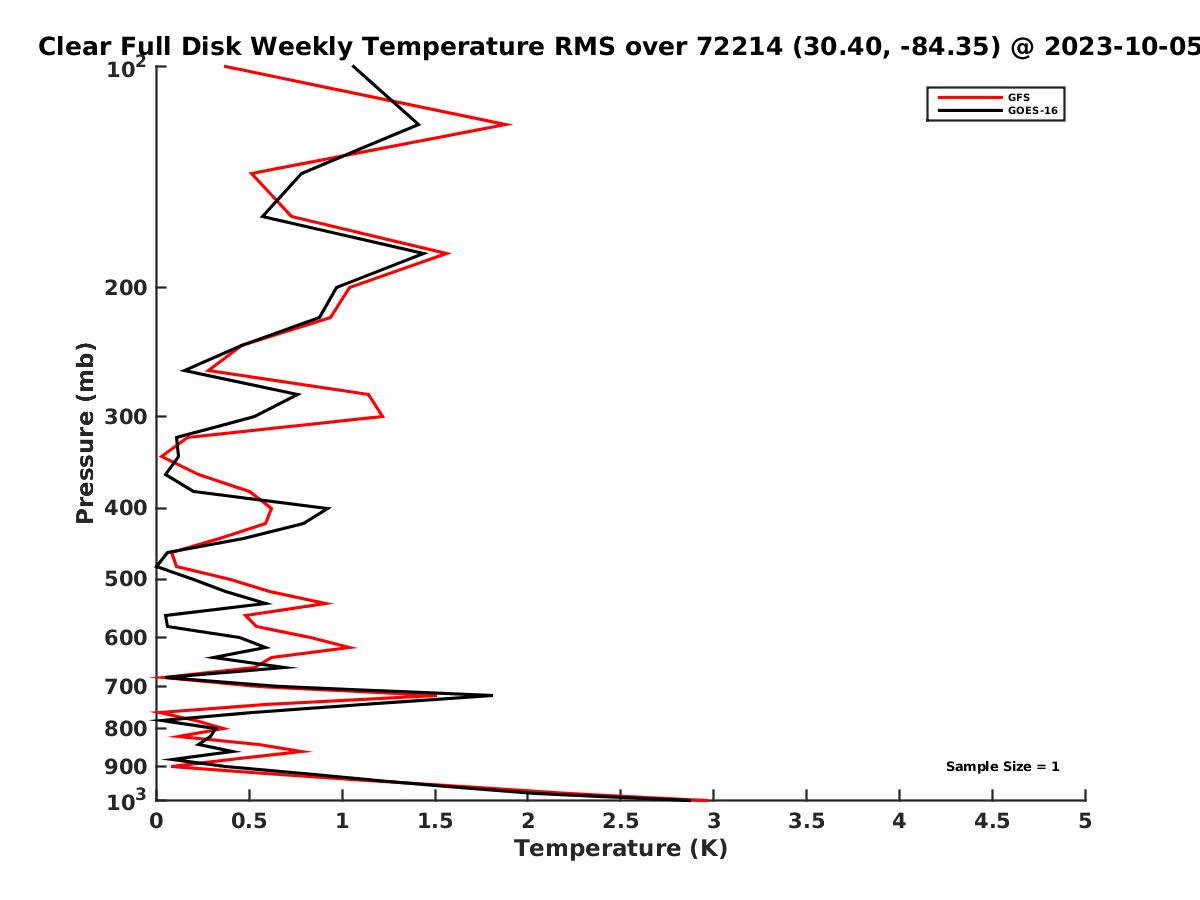 Clear Full Disk Weekly Temperature RMS over 72214 (30.40, -84.35) @ 2023-10-05

GFS
GOES-16

Pressure (mb)

$10^2$
200
300
400
500
600
700
800
900
$10^3$

Sample Size = 1

0
0.5
1
1.5
2
2.5
3
3.5
4
4.5
5

Temperature (K)